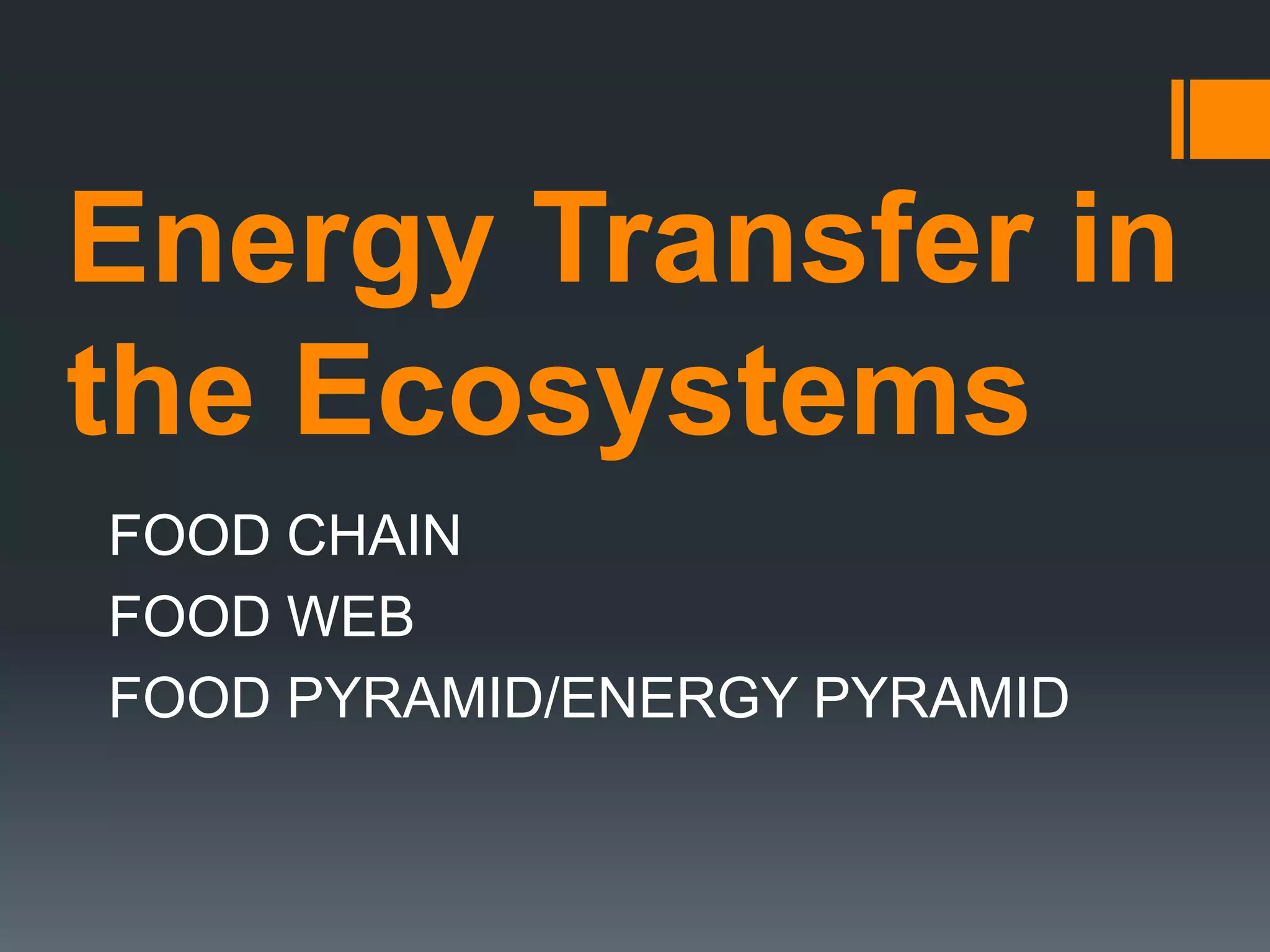 Energy Transfer in the Ecosystems

FOOD CHAIN
FOOD WEB
FOOD PYRAMID/ENERGY PYRAMID